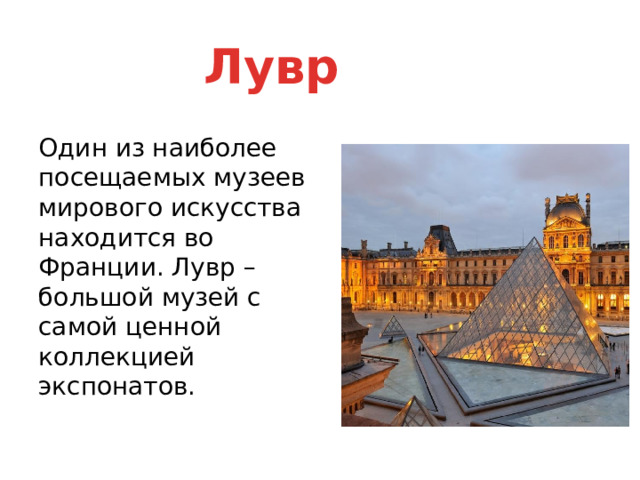 Лувр

Один из наиболее посещаемых музеев мирового искусства находится во Франции. Лувр – большой музей с самой ценной коллекцией экспонатов.